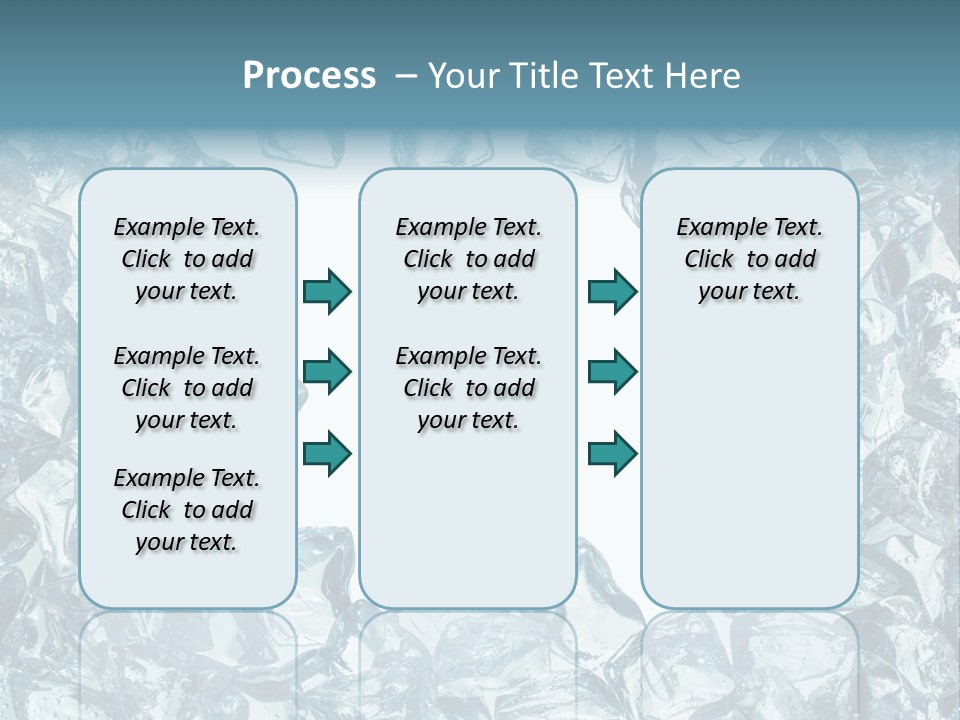 Process – Your Title Text Here

Example Text. Click to add your text.

Example Text. Click to add your text.

Example Text. Click to add your text.

Example Text. Click to add your text.

Example Text. Click to add your text.

Example Text. Click to add your text.